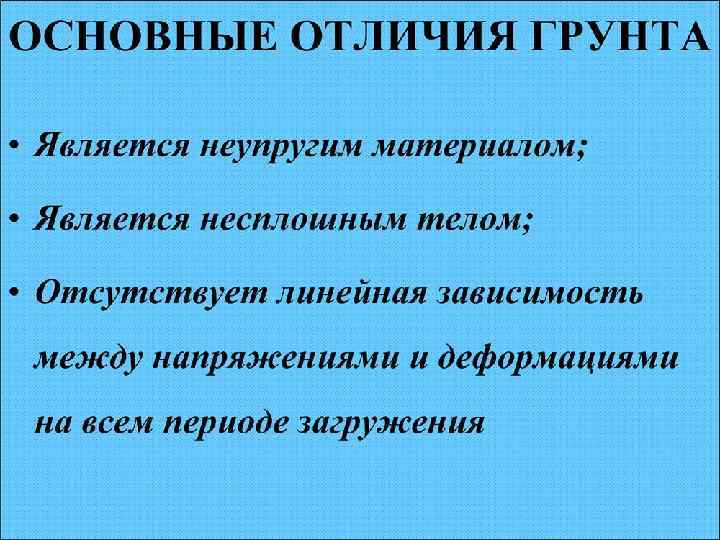 ОСНОВНЫЕ ОТЛИЧИЯ ГРУНТА

• Является неупругим материалом;

• Является несплошным телом;

• Отсутствует линейная зависимость между напряжениями и деформациями на всем периоде загружения